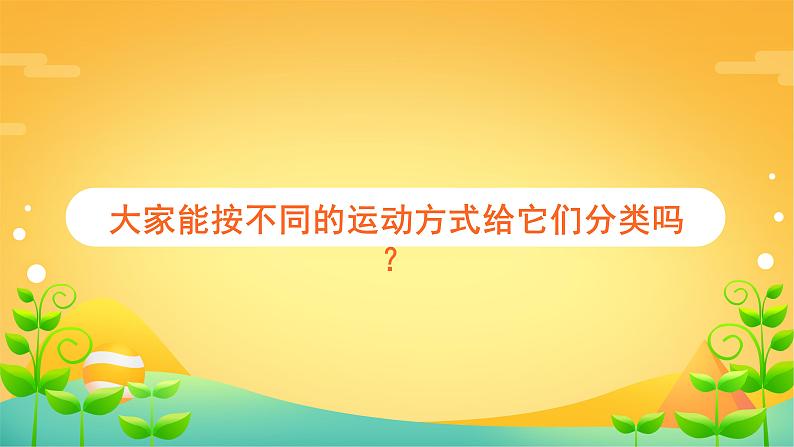 大家能按不同的运动方式给它们分类吗？